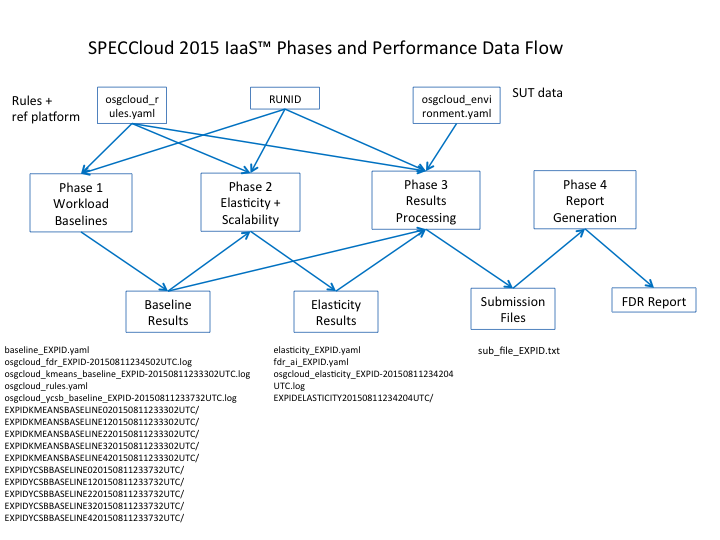 SPECCloud 2015 IaaS™ Phases and Performance Data Flow

Rules + ref platform

osgcloud_rules.yaml

RUNID

osgcloud_environment.yaml

SUT data

Phase 1 Workload Baselines

Phase 2 Elasticity + Scalability

Phase 3 Results Processing

Phase 4 Report Generation

Baseline Results

Elasticity Results

Submission Files

FDR Report

baseline_EXPID.yaml
osgcloud_fdr_EXPID-20150811234502UTC.log
osgcloud_kmeans_baseline_EXPID-20150811233302UTC.log
osgcloud_rules.yaml
osgcloud_ycsb_baseline_EXPID-20150811233732UTC.log
EXPIDKMEANSBASELINE020150811233302UTC/
EXPIDKMEANSBASELINE120150811233302UTC/
EXPIDKMEANSBASELINE220150811233302UTC/
EXPIDKMEANSBASELINE320150811233302UTC/
EXPIDKMEANSBASELINE420150811233302UTC/
EXPIDYCSBBASELINE020150811233732UTC/
EXPIDYCSBBASELINE120150811233732UTC/
EXPIDYCSBBASELINE220150811233732UTC/
EXPIDYCSBBASELINE320150811233732UTC/
EXPIDYCSBBASELINE420150811233732UTC/

elasticity_EXPID.yaml
fdr_ai_EXPID.yaml
osgcloud_elasticity_EXPID-20150811234204UTC.log
EXPIDELASTICITY20150811234204UTC/

sub_file_EXPID.txt